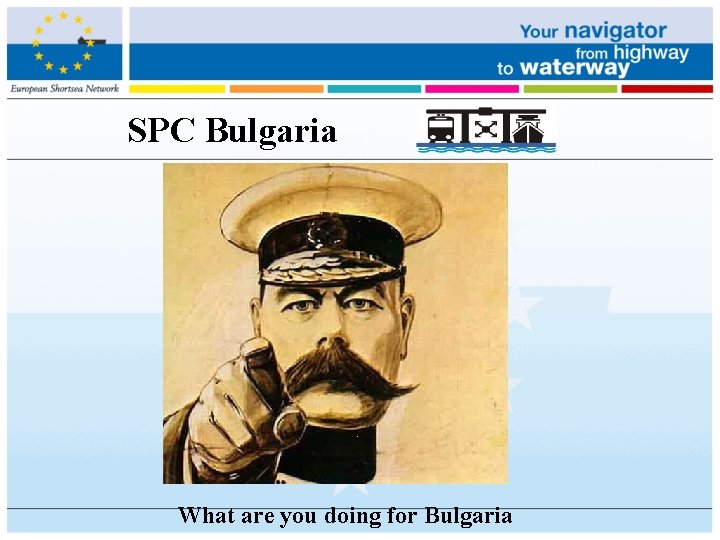 European Shortsea Network

Your navigator from highway to waterway

SPC Bulgaria

What are you doing for Bulgaria